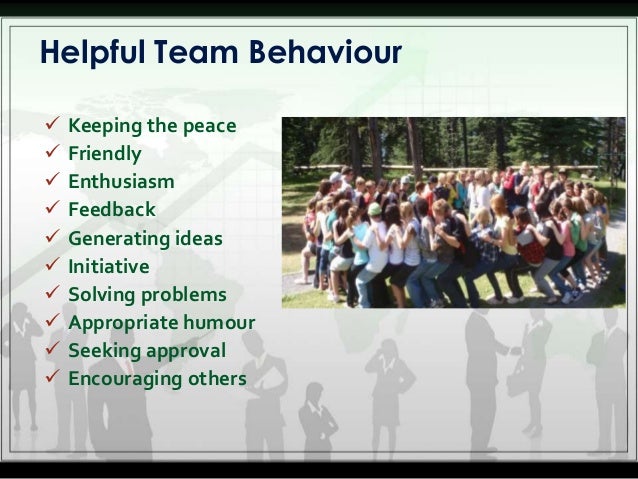 Helpful Team Behaviour

✓ Keeping the peace
✓ Friendly
✓ Enthusiasm
✓ Feedback
✓ Generating ideas
✓ Initiative
✓ Solving problems
✓ Appropriate humour
✓ Seeking approval
✓ Encouraging others